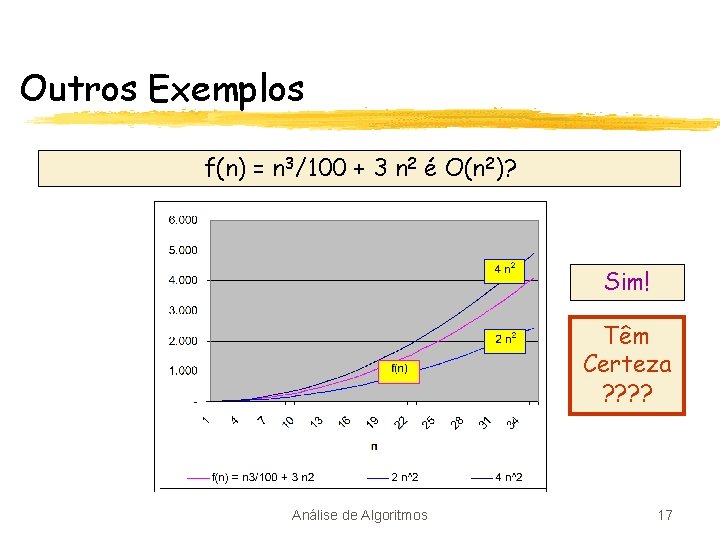 Outros Exemplos

$f(n) = n^3/100 + 3\ n^2$ é $O(n^2)$?

6.000
5.000
4.000
3.000
2.000
1.000
-

$4\ n^2$

$2\ n^2$

f(n)

1 4 7 10 13 16 19 22 25 28 31 34

n

f(n) = n3/100 + 3 n2 2 n^2 4 n^2

Sim!

Têm Certeza ????

Análise de Algoritmos 17